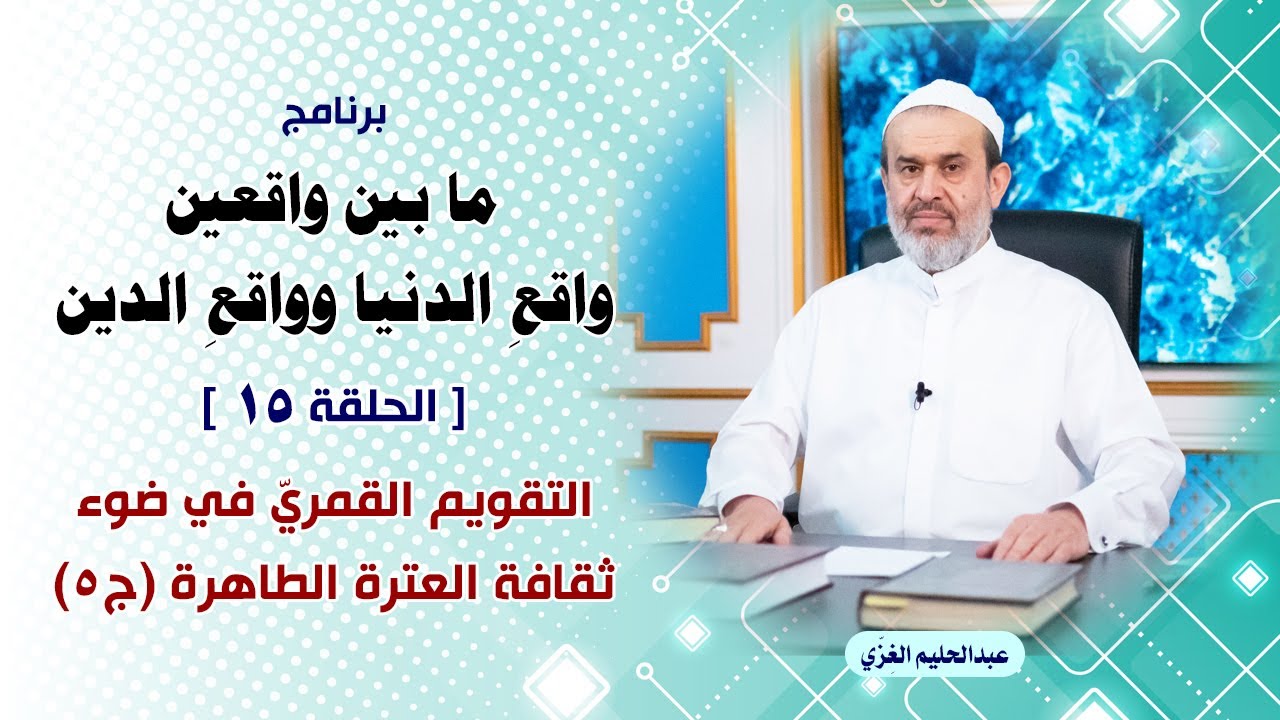 برنامج

ما بين واقعين

واقعِ الدنيا وواقعِ الدين

[ الحلقة ١٥ ]

التقويم القمريّ في ضوء ثقافة العترة الطاهرة (ج٥)

عبدالحليم الغِزّي